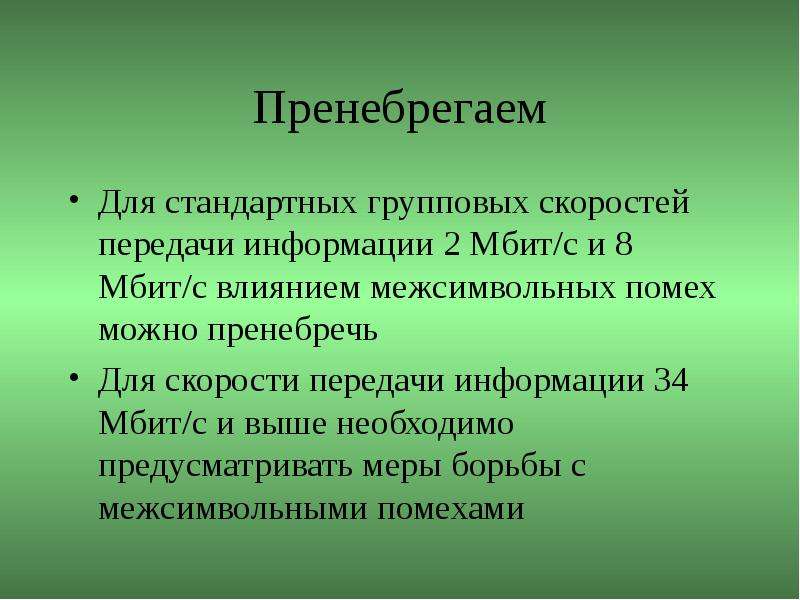 Пренебрегаем

• Для стандартных групповых скоростей передачи информации 2 Мбит/с и 8 Мбит/с влиянием межсимвольных помех можно пренебречь

• Для скорости передачи информации 34 Мбит/с и выше необходимо предусматривать меры борьбы с межсимвольными помехами